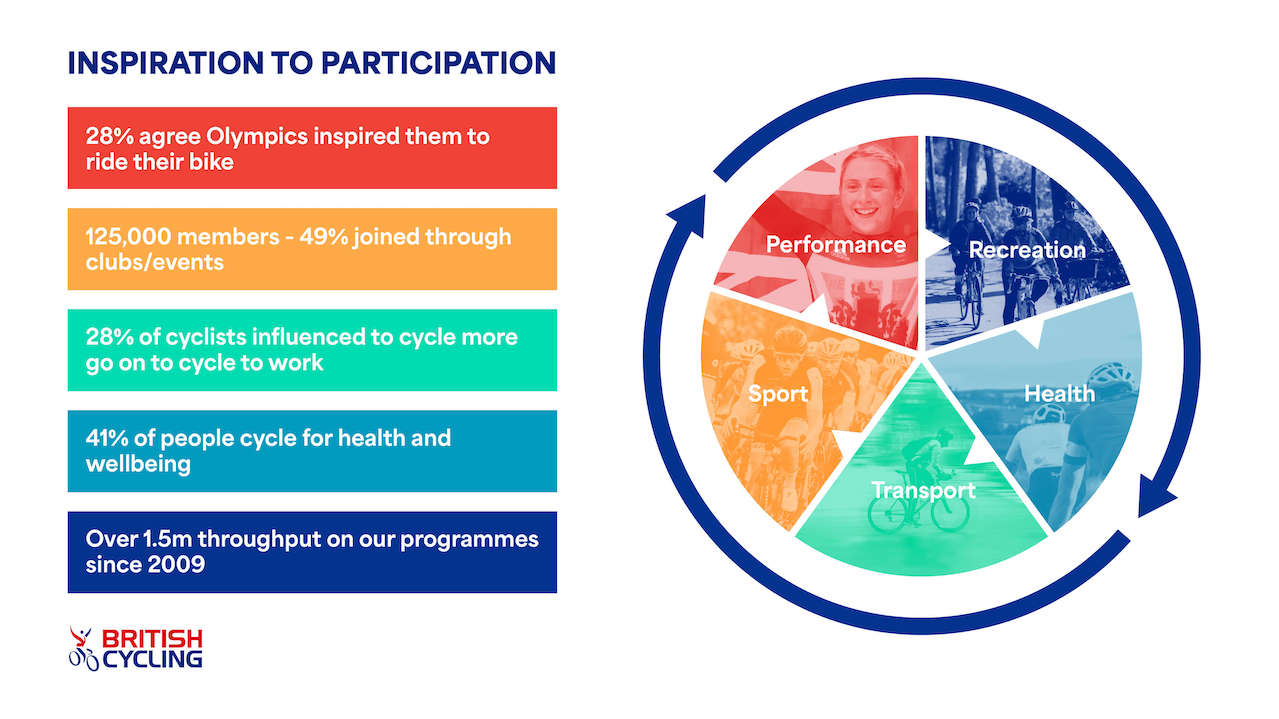 INSPIRATION TO PARTICIPATION

28% agree Olympics inspired them to ride their bike

125,000 members - 49% joined through clubs/events

28% of cyclists influenced to cycle more go on to cycle to work

41% of people cycle for health and wellbeing

Over 1.5m throughput on our programmes since 2009

BRITISH CYCLING

Performance

Recreation

Health

Transport

Sport